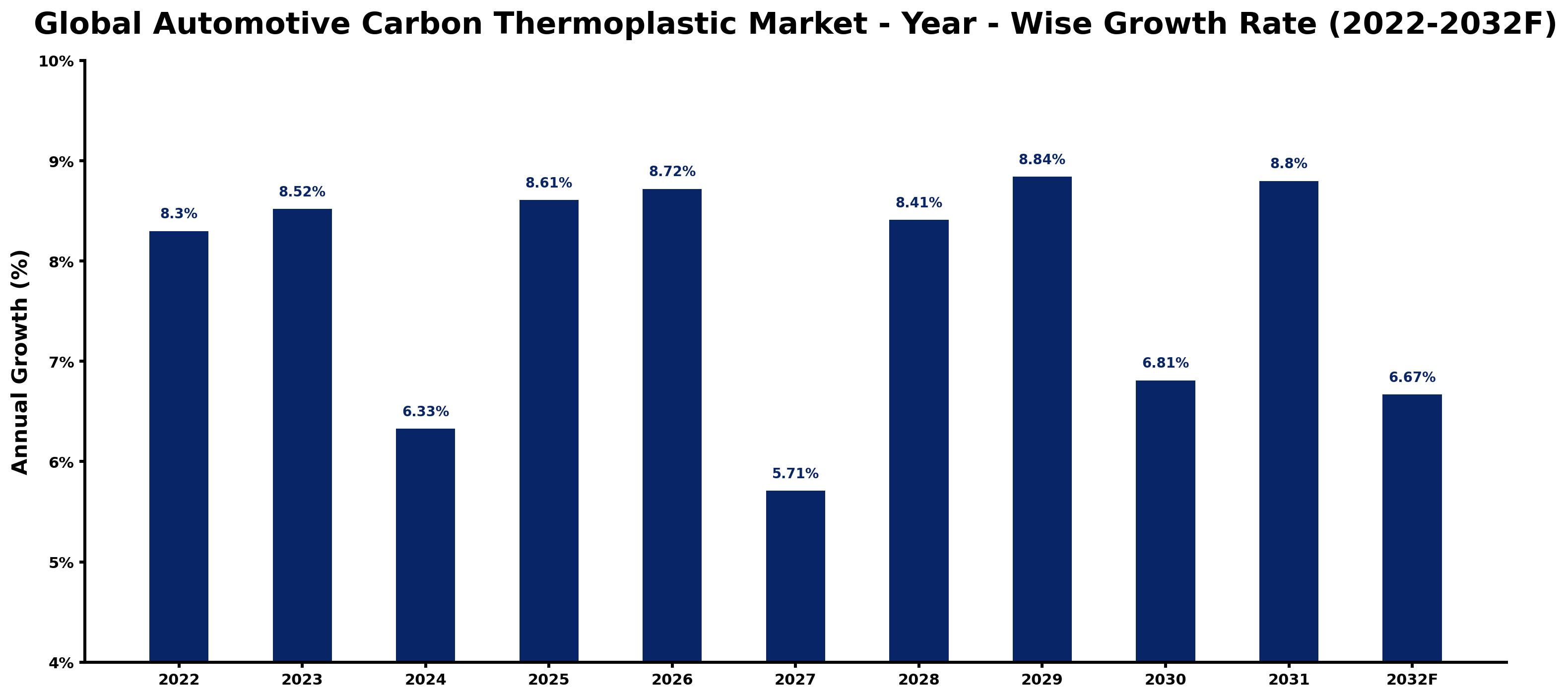 Global Automotive Carbon Thermoplastic Market - Year - Wise Growth Rate (2022-2032F)

Annual Growth (%)

10%
9%
8%
7%
6%
5%
4%

8.3%
8.52%
6.33%
8.61%
8.72%
5.71%
8.41%
8.84%
6.81%
8.8%
6.67%

2022
2023
2024
2025
2026
2027
2028
2029
2030
2031
2032F